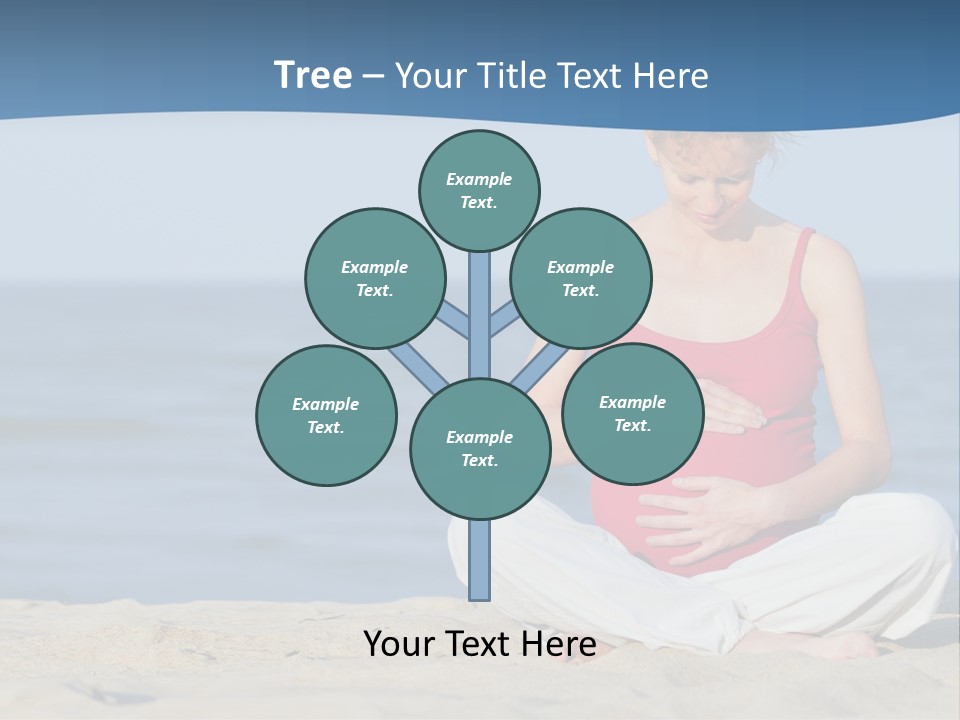 Tree – Your Title Text Here

Example Text.

Example Text.

Example Text.

Example Text.

Example Text.

Example Text.

Your Text Here